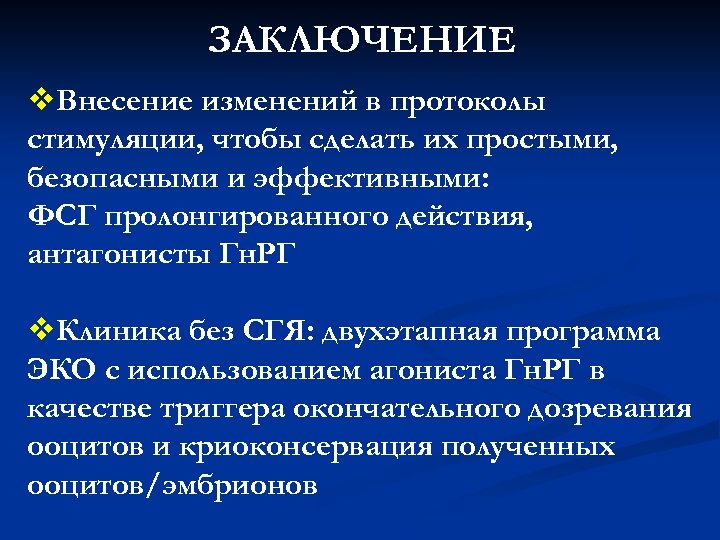 ЗАКЛЮЧЕНИЕ

❖Внесение изменений в протоколы стимуляции, чтобы сделать их простыми, безопасными и эффективными:
ФСГ пролонгированного действия, антагонисты ГнРГ

❖Клиника без СГЯ: двухэтапная программа ЭКО с использованием агониста ГнРГ в качестве триггера окончательного дозревания ооцитов и криоконсервация полученных ооцитов/эмбрионов